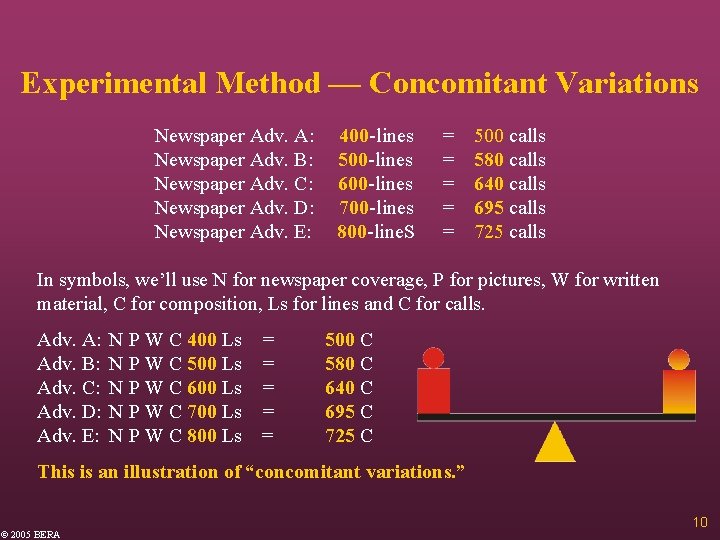 Experimental Method — Concomitant Variations

Newspaper Adv. A: 400-lines = 500 calls
Newspaper Adv. B: 500-lines = 580 calls
Newspaper Adv. C: 600-lines = 640 calls
Newspaper Adv. D: 700-lines = 695 calls
Newspaper Adv. E: 800-lineS = 725 calls

In symbols, we'll use N for newspaper coverage, P for pictures, W for written material, C for composition, Ls for lines and C for calls.

Adv. A: N P W C 400 Ls = 500 C
Adv. B: N P W C 500 Ls = 580 C
Adv. C: N P W C 600 Ls = 640 C
Adv. D: N P W C 700 Ls = 695 C
Adv. E: N P W C 800 Ls = 725 C

This is an illustration of "concomitant variations."

10

© 2005 BERA